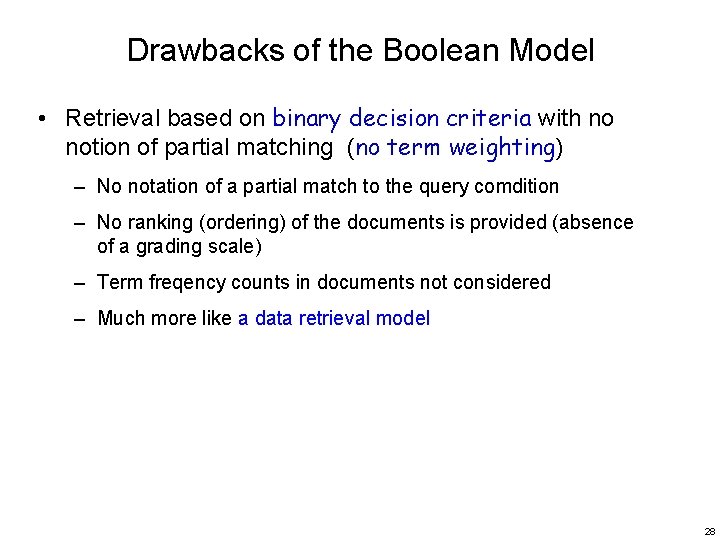 Drawbacks of the Boolean Model

• Retrieval based on binary decision criteria with no notion of partial matching (no term weighting)

– No notation of a partial match to the query comdition

– No ranking (ordering) of the documents is provided (absence of a grading scale)

– Term freqency counts in documents not considered

– Much more like a data retrieval model

28